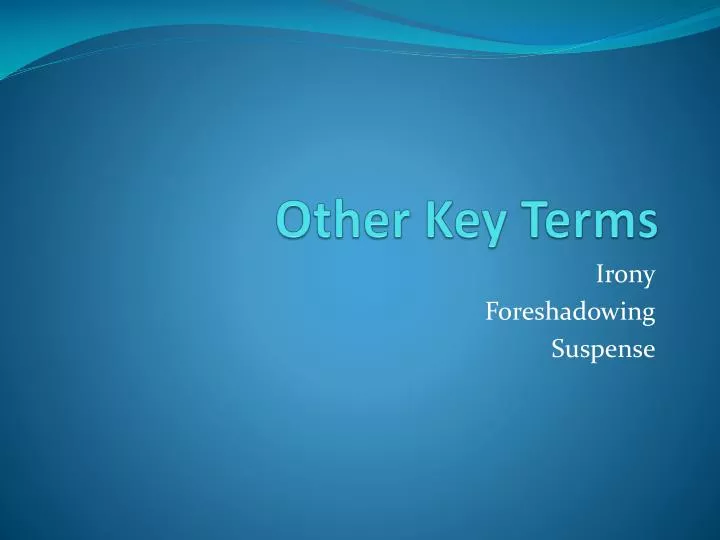 Other Key Terms

Irony
Foreshadowing
Suspense